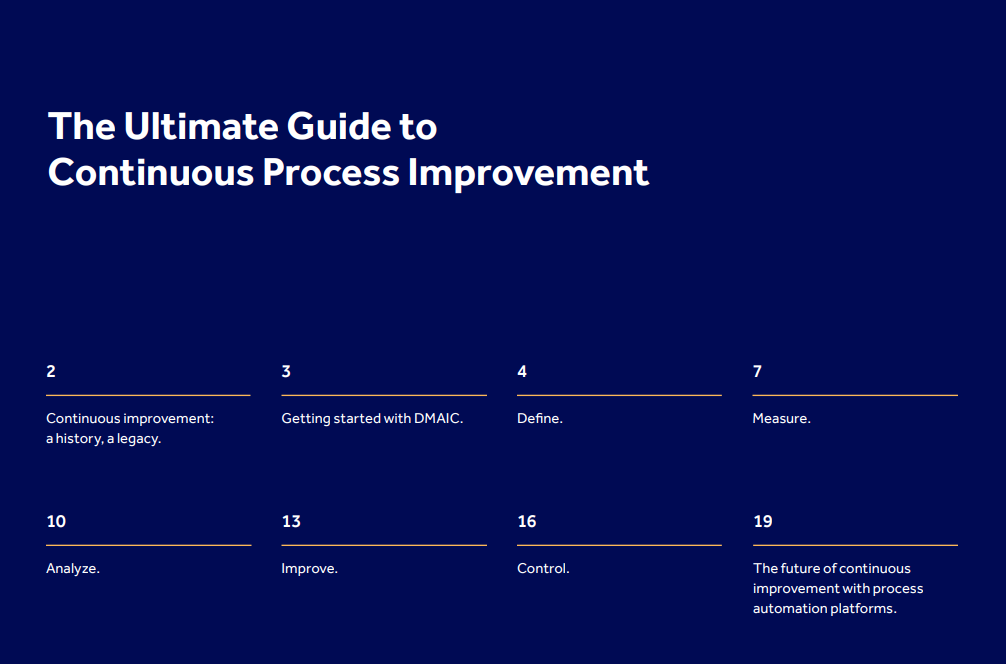 The Ultimate Guide to Continuous Process Improvement

2

Continuous improvement: a history, a legacy.

3

Getting started with DMAIC.

4

Define.

7

Measure.

10

Analyze.

13

Improve.

16

Control.

19

The future of continuous improvement with process automation platforms.